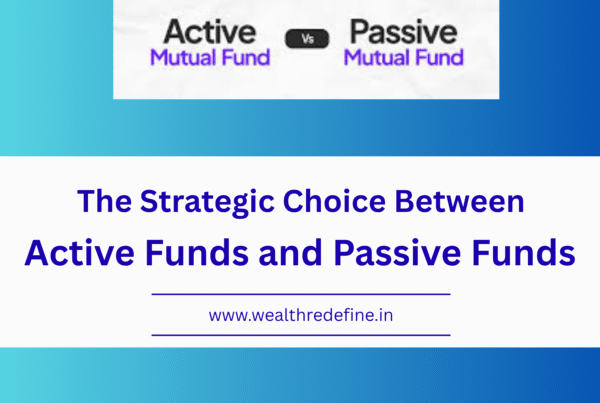 Active
Mutual Fund

Vs

Passive
Mutual Fund

The Strategic Choice Between
Active Funds and Passive Funds

www.wealthredefine.in